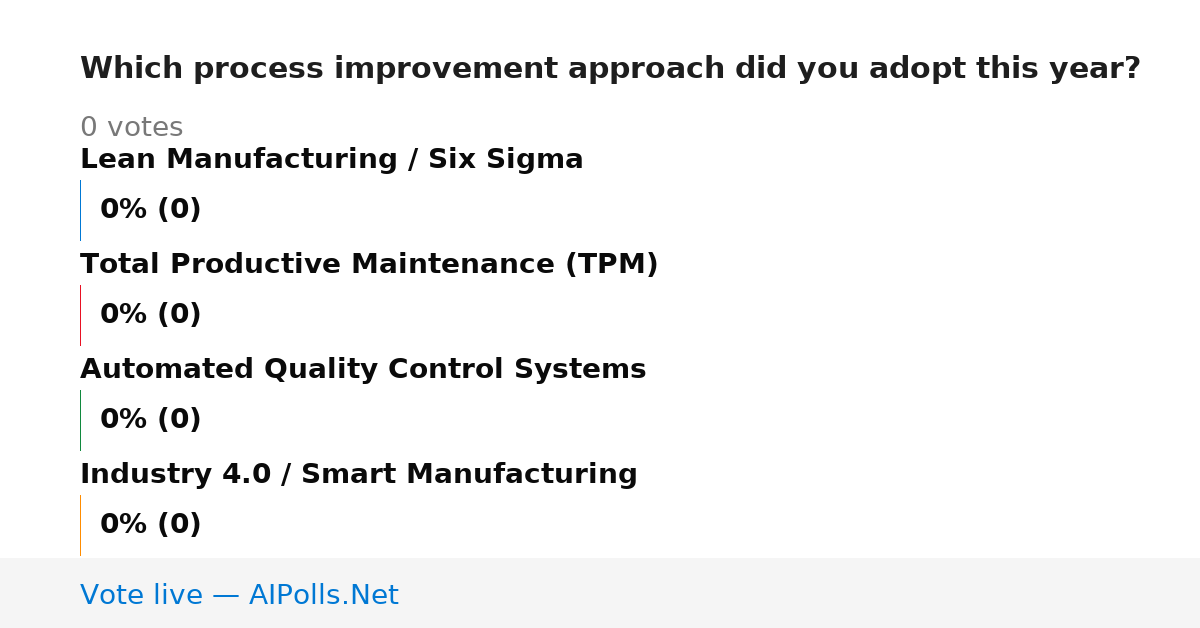 Which process improvement approach did you adopt this year?

0 votes

Lean Manufacturing / Six Sigma

0% (0)

Total Productive Maintenance (TPM)

0% (0)

Automated Quality Control Systems

0% (0)

Industry 4.0 / Smart Manufacturing

0% (0)

Vote live — AIPolls.Net